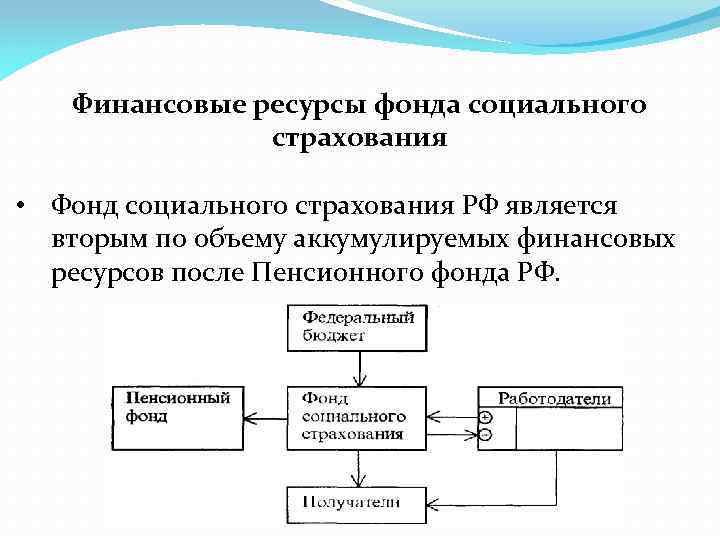 Финансовые ресурсы фонда социального страхования

• Фонд социального страхования РФ является вторым по объему аккумулируемых финансовых ресурсов после Пенсионного фонда РФ.

Федеральный бюджет

Пенсионный фонд

Фонд социального страхования

Работодатели

+

−

Получатели